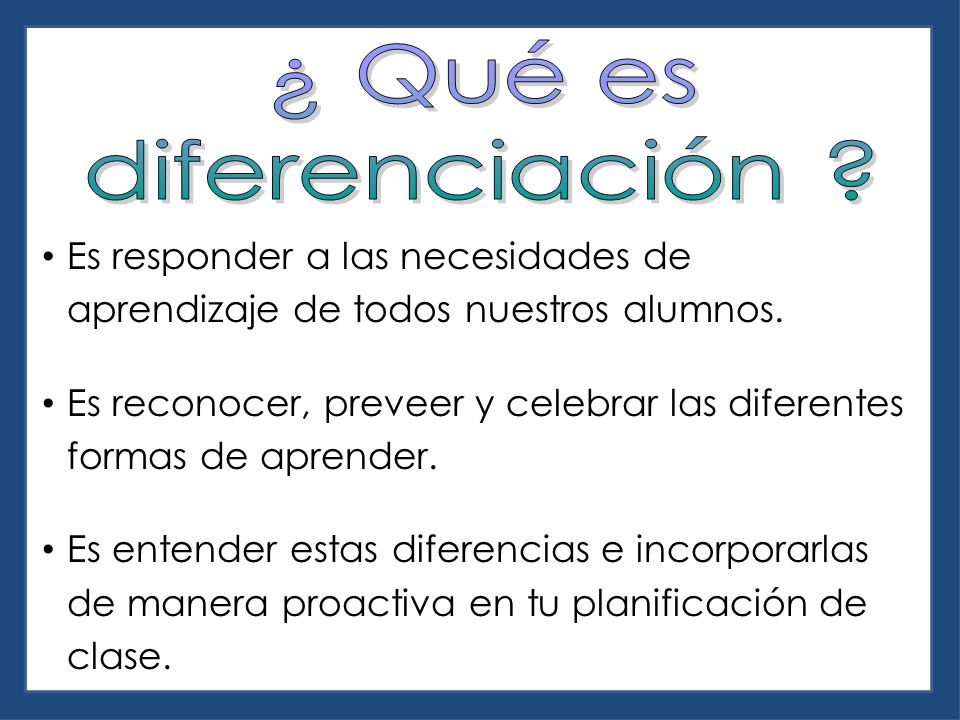 ¿ Qué es diferenciación ?

• Es responder a las necesidades de aprendizaje de todos nuestros alumnos.

• Es reconocer, preveer y celebrar las diferentes formas de aprender.

• Es entender estas diferencias e incorporarlas de manera proactiva en tu planificación de clase.